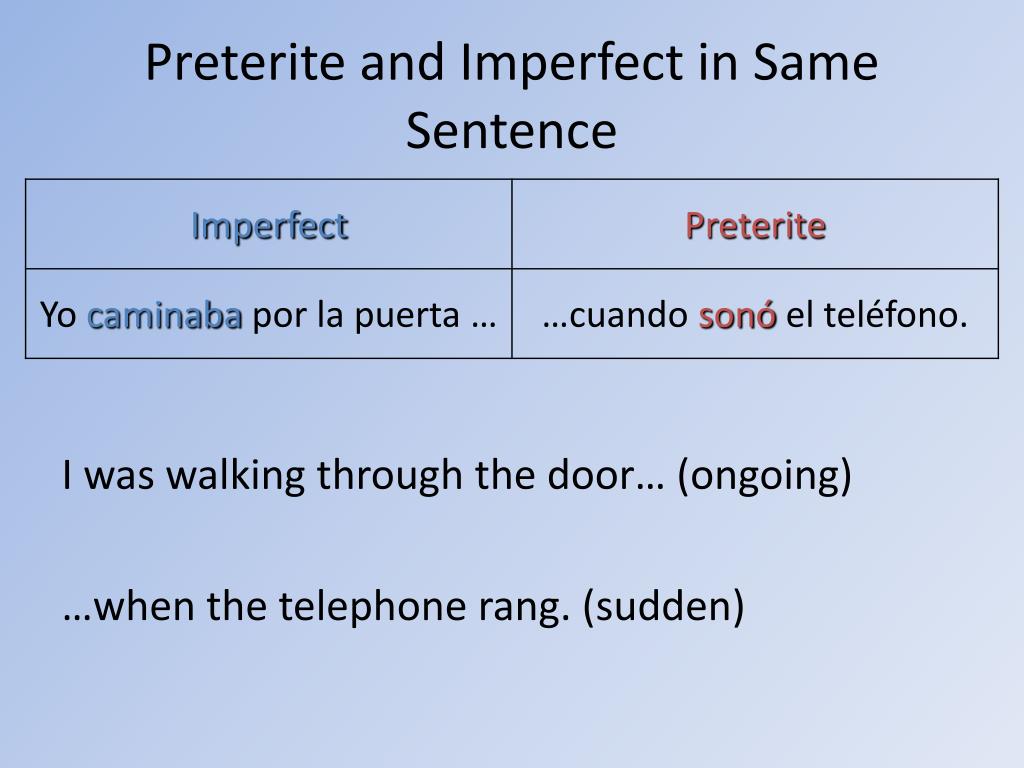 Preterite and Imperfect in Same Sentence

| Imperfect | Preterite |
|---|---|
| Yo caminaba por la puerta … | …cuando sonó el teléfono. |

I was walking through the door… (ongoing)

…when the telephone rang. (sudden)